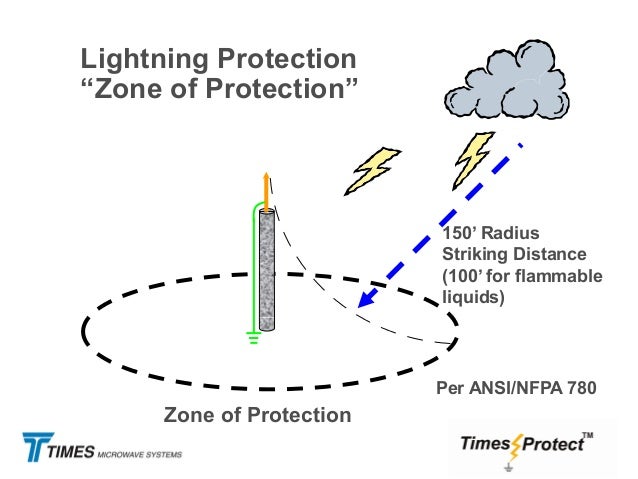 Lightning Protection
“Zone of Protection”

150’ Radius Striking Distance (100’ for flammable liquids)

Per ANSI/NFPA 780

Zone of Protection

TIMES MICROWAVE SYSTEMS

Times Protect™